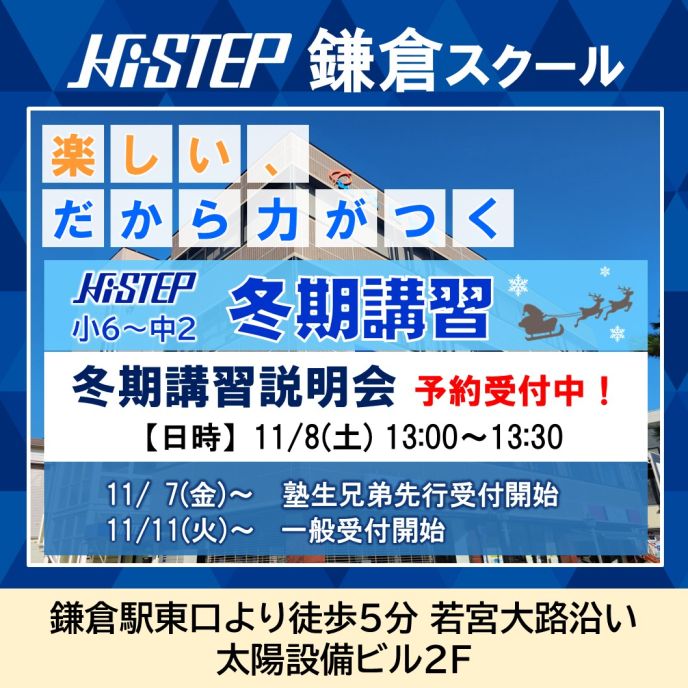 Hi-STEP 鎌倉スクール

楽しい、
だから力がつく

Hi-STEP
小6～中2
冬期講習

冬期講習説明会 予約受付中！
【日時】11/8(土) 13:00～13:30

11/ 7(金)～ 塾生兄弟先行受付開始
11/11(火)～ 一般受付開始

鎌倉駅東口より徒歩5分 若宮大路沿い
太陽設備ビル2F